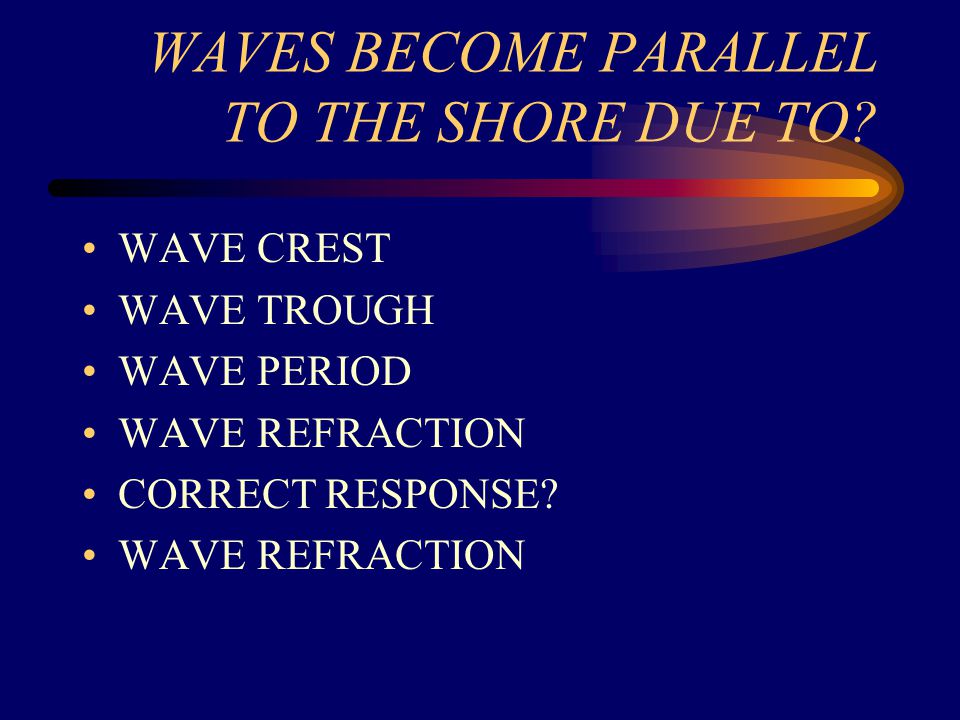 WAVES BECOME PARALLEL TO THE SHORE DUE TO?

• WAVE CREST
• WAVE TROUGH
• WAVE PERIOD
• WAVE REFRACTION
• CORRECT RESPONSE?
• WAVE REFRACTION